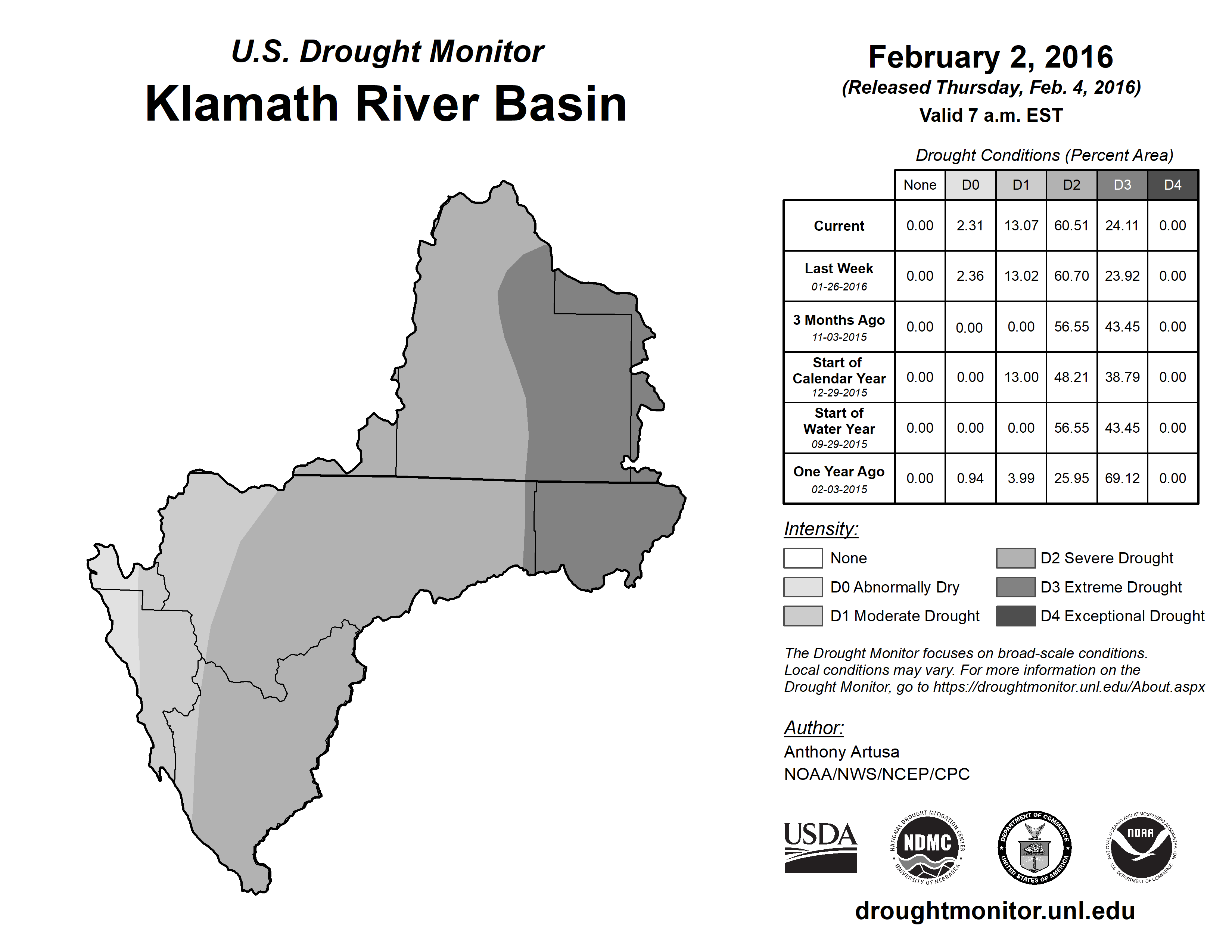 U.S. Drought Monitor
Klamath River Basin

February 2, 2016
(Released Thursday, Feb. 4, 2016)
Valid 7 a.m. EST

Drought Conditions (Percent Area)

| | None | D0 | D1 | D2 | D3 | D4 |
|---|---|---|---|---|---|---|
| Current | 0.00 | 2.31 | 13.07 | 60.51 | 24.11 | 0.00 |
| Last Week 01-26-2016 | 0.00 | 2.36 | 13.02 | 60.70 | 23.92 | 0.00 |
| 3 Months Ago 11-03-2015 | 0.00 | 0.00 | 0.00 | 56.55 | 43.45 | 0.00 |
| Start of Calendar Year 12-29-2015 | 0.00 | 0.00 | 13.00 | 48.21 | 38.79 | 0.00 |
| Start of Water Year 09-29-2015 | 0.00 | 0.00 | 0.00 | 56.55 | 43.45 | 0.00 |
| One Year Ago 02-03-2015 | 0.00 | 0.94 | 3.99 | 25.95 | 69.12 | 0.00 |

Intensity:
None
D0 Abnormally Dry
D1 Moderate Drought
D2 Severe Drought
D3 Extreme Drought
D4 Exceptional Drought

The Drought Monitor focuses on broad-scale conditions. Local conditions may vary. For more information on the Drought Monitor, go to https://droughtmonitor.unl.edu/About.aspx

Author:
Anthony Artusa
NOAA/NWS/NCEP/CPC

USDA
NATIONAL DROUGHT MITIGATION CENTER NDMC UNIVERSITY OF NEBRASKA
DEPARTMENT OF COMMERCE UNITED STATES OF AMERICA
NATIONAL OCEANIC AND ATMOSPHERIC ADMINISTRATION NOAA U.S. DEPARTMENT OF COMMERCE

droughtmonitor.unl.edu